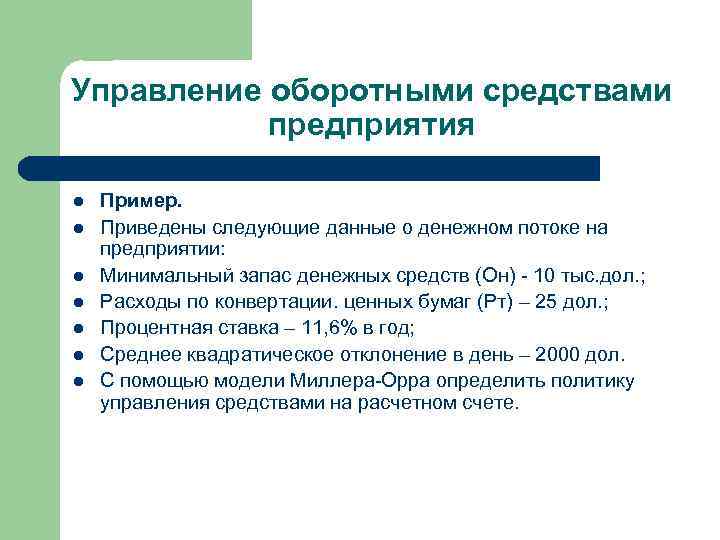 Управление оборотными средствами предприятия

- Пример.
- Приведены следующие данные о денежном потоке на предприятии:
- Минимальный запас денежных средств (Он) - 10 тыс.дол.;
- Расходы по конвертации. ценных бумаг (Рт) – 25 дол.;
- Процентная ставка – 11,6% в год;
- Среднее квадратическое отклонение в день – 2000 дол.
- С помощью модели Миллера-Орра определить политику управления средствами на расчетном счете.